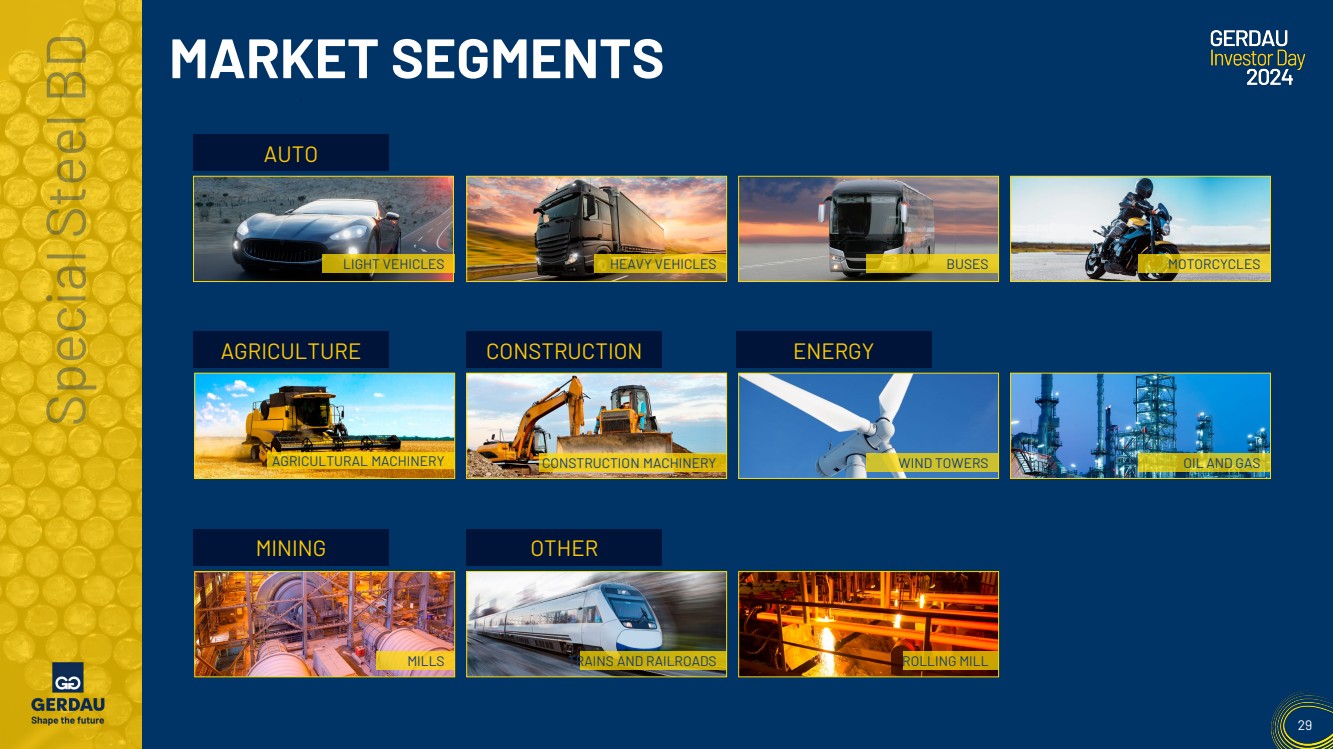 Special Steel BD

MARKET SEGMENTS

GERDAU
Investor Day
2024

AUTO

LIGHT VEHICLES

HEAVY VEHICLES

BUSES

MOTORCYCLES

AGRICULTURE

AGRICULTURAL MACHINERY

CONSTRUCTION

CONSTRUCTION MACHINERY

ENERGY

WIND TOWERS

OIL AND GAS

MINING

MILLS

OTHER

RAINS AND RAILROADS

ROLLING MILL

GERDAU
Shape the future

29